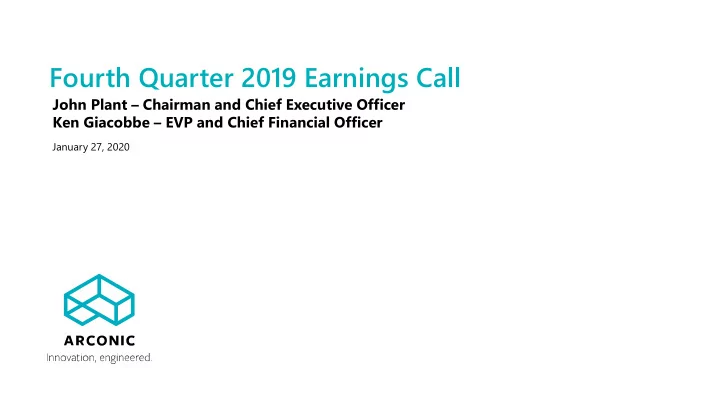 Fourth Quarter 2019 Earnings Call

John Plant – Chairman and Chief Executive Officer
Ken Giacobbe – EVP and Chief Financial Officer

January 27, 2020

ARCONIC
Innovation, engineered.